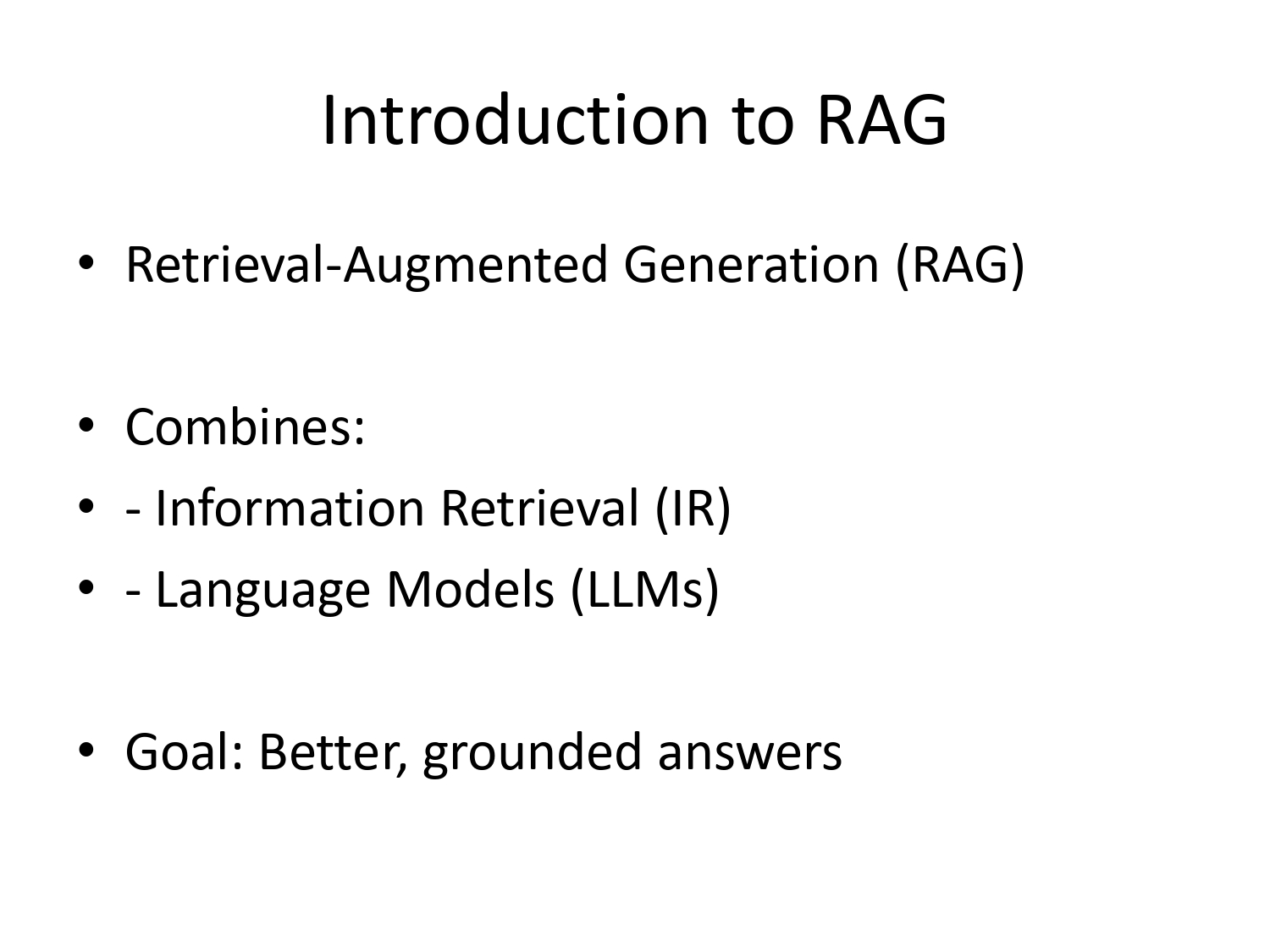 Introduction to RAG

• Retrieval-Augmented Generation (RAG)

• Combines:
• - Information Retrieval (IR)
• - Language Models (LLMs)

• Goal: Better, grounded answers